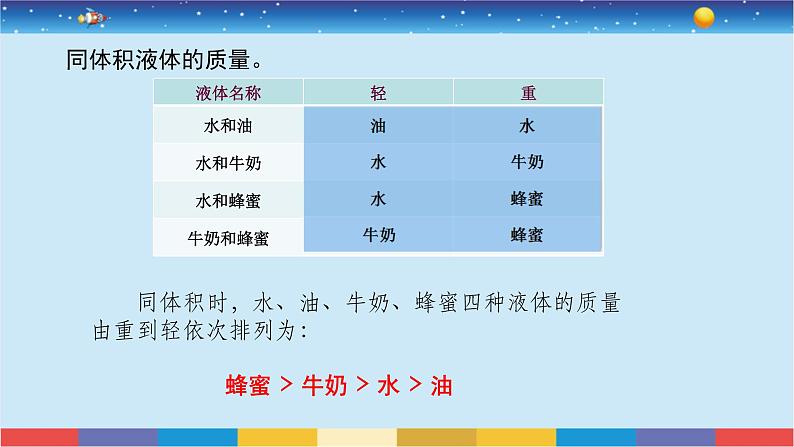 同体积液体的质量。

| 液体名称 | 轻 | 重 |
|---|---|---|
| 水和油 | 油 | 水 |
| 水和牛奶 | 水 | 牛奶 |
| 水和蜂蜜 | 水 | 蜂蜜 |
| 牛奶和蜂蜜 | 牛奶 | 蜂蜜 |

同体积时，水、油、牛奶、蜂蜜四种液体的质量由重到轻依次排列为：

蜂蜜 > 牛奶 > 水 > 油